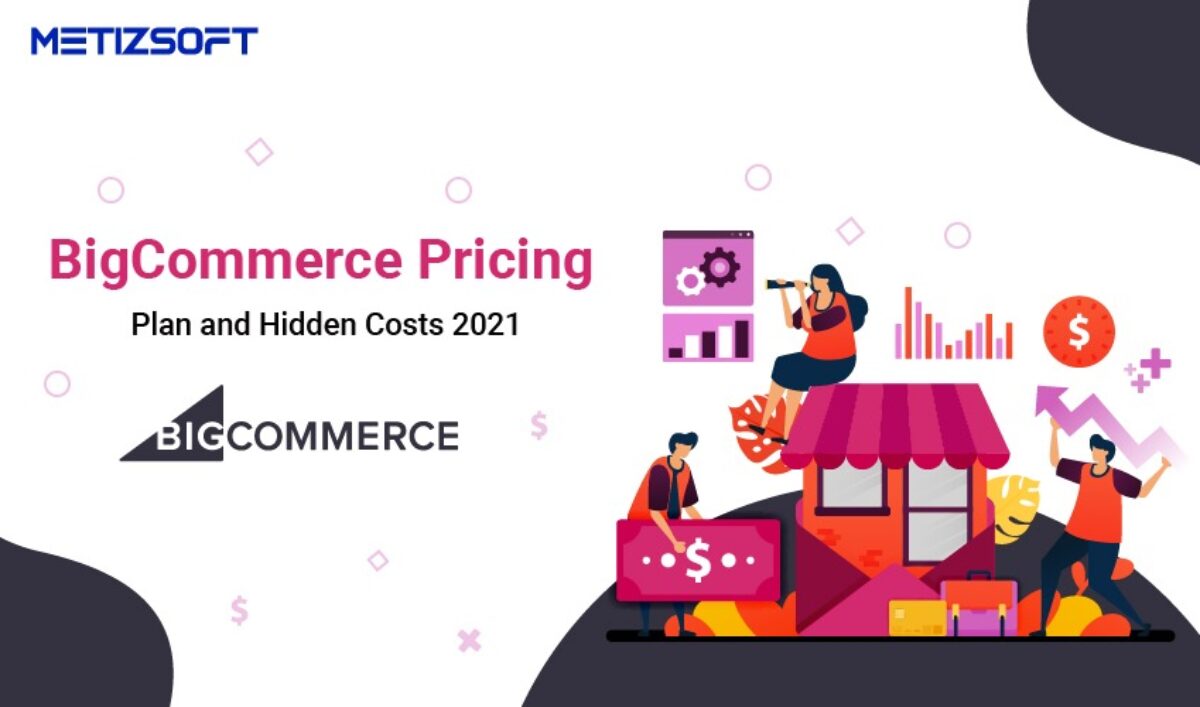 METIZSOFT

BigCommerce Pricing

Plan and Hidden Costs 2021

BIGCOMMERCE

$

$

$

$